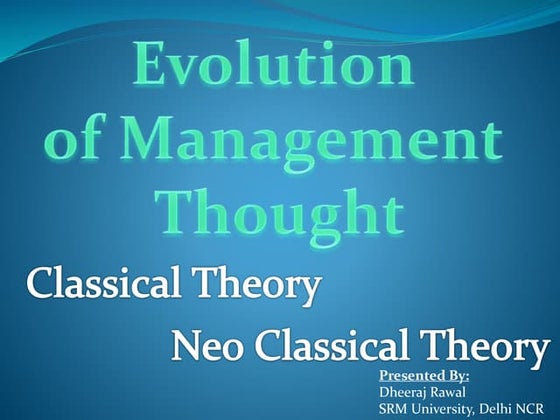 Evolution of Management Thought

Classical Theory

Neo Classical Theory

Presented By:
Dheeraj Rawal
SRM University, Delhi NCR